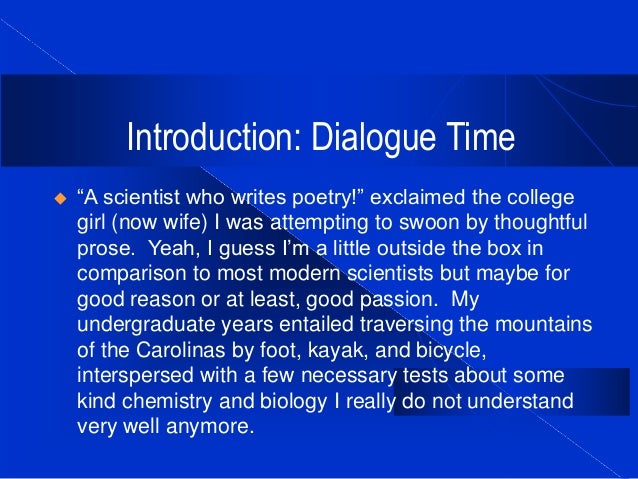 Introduction: Dialogue Time

◆ “A scientist who writes poetry!” exclaimed the college girl (now wife) I was attempting to swoon by thoughtful prose. Yeah, I guess I’m a little outside the box in comparison to most modern scientists but maybe for good reason or at least, good passion. My undergraduate years entailed traversing the mountains of the Carolinas by foot, kayak, and bicycle, interspersed with a few necessary tests about some kind chemistry and biology I really do not understand very well anymore.